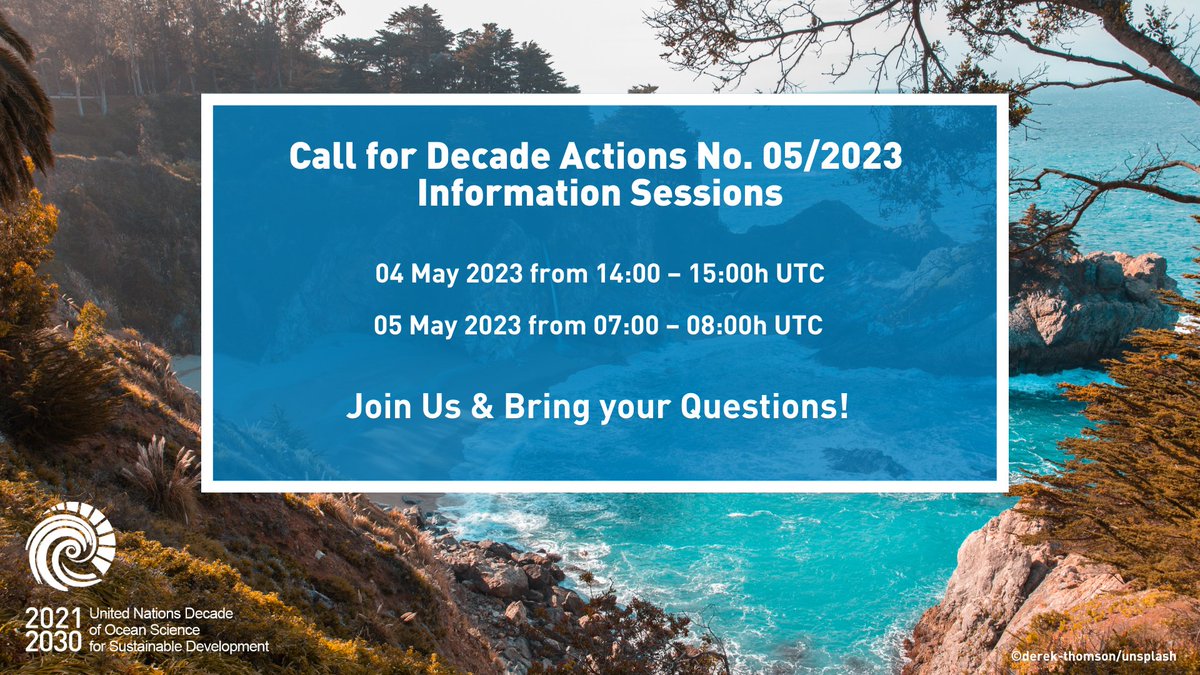 Call for Decade Actions No. 05/2023
Information Sessions

04 May 2023 from 14:00 – 15:00h UTC

05 May 2023 from 07:00 – 08:00h UTC

Join Us & Bring your Questions!

2021 2030 United Nations Decade of Ocean Science for Sustainable Development

©derek-thomson/unsplash